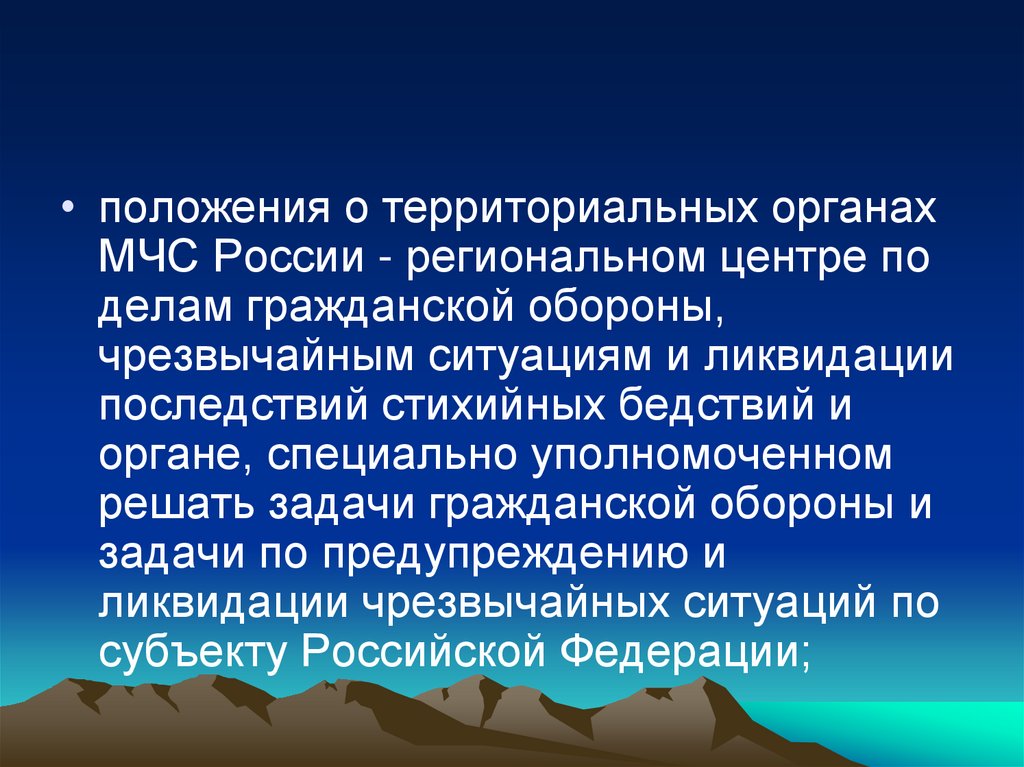 • положения о территориальных органах МЧС России - региональном центре по делам гражданской обороны, чрезвычайным ситуациям и ликвидации последствий стихийных бедствий и органе, специально уполномоченном решать задачи гражданской обороны и задачи по предупреждению и ликвидации чрезвычайных ситуаций по субъекту Российской Федерации;